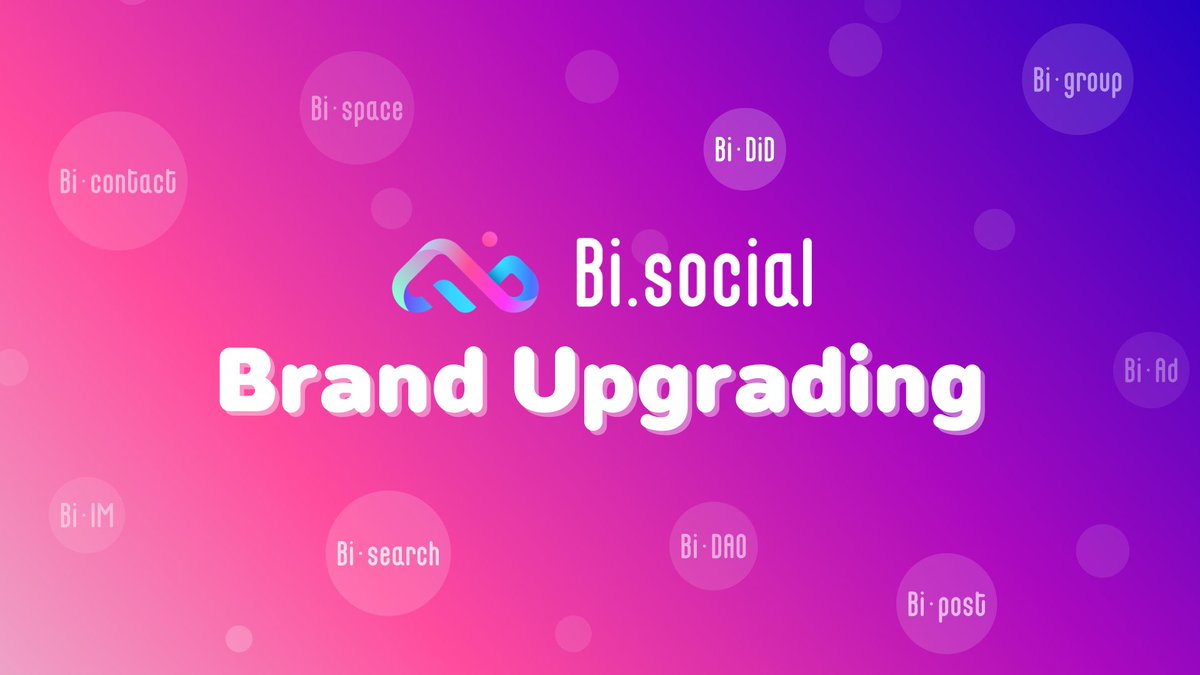 Bi·group
Bi·space
Bi·DiD
Bi·contact
Bi.social
Brand Upgrading
Bi·Ad
Bi·IM
Bi·search
Bi·DAO
Bi·post